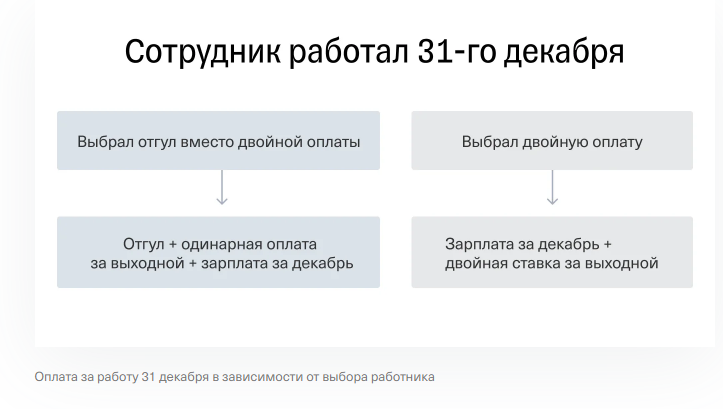 Сотрудник работал 31-го декабря

Выбрал отгул вместо двойной оплаты

Отгул + одинарная оплата за выходной + зарплата за декабрь

Выбрал двойную оплату

Зарплата за декабрь + двойная ставка за выходной

Оплата за работу 31 декабря в зависимости от выбора работника